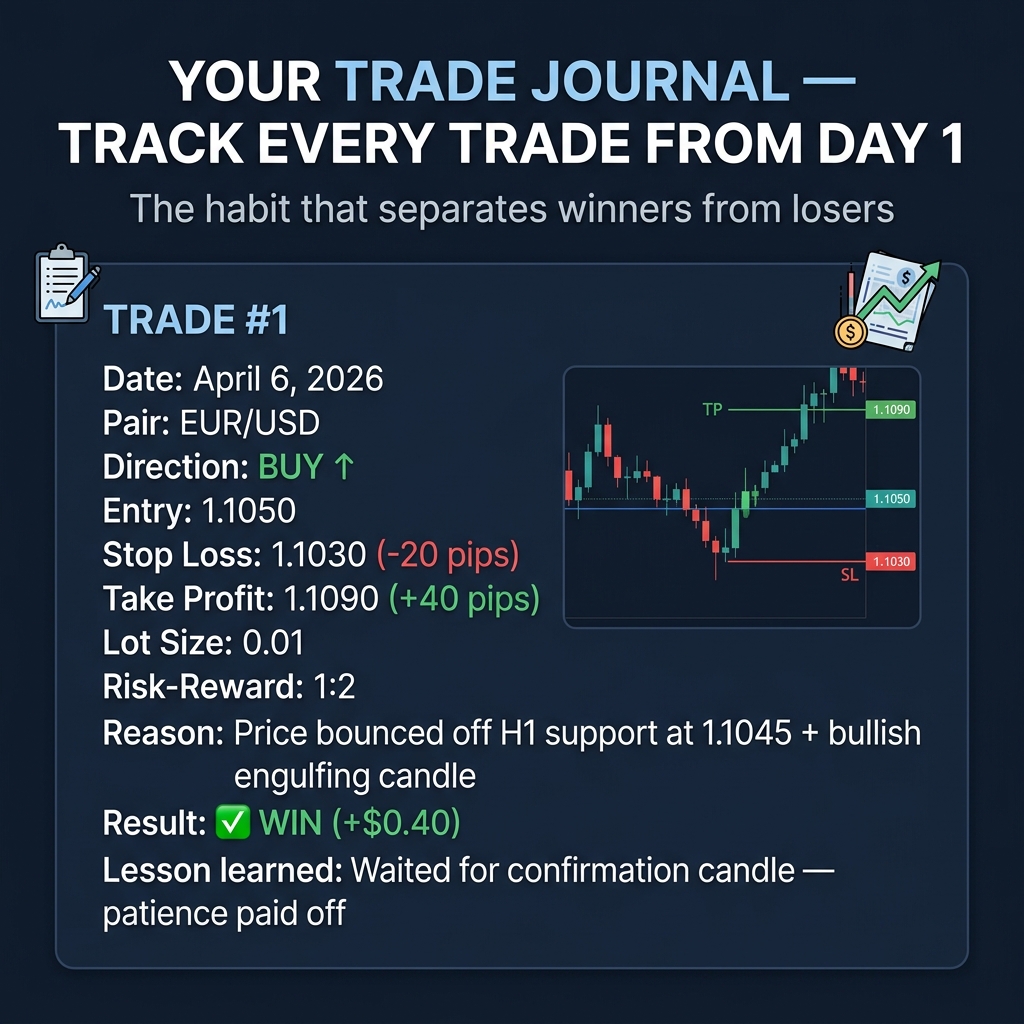 YOUR TRADE JOURNAL — TRACK EVERY TRADE FROM DAY 1

The habit that separates winners from losers

TRADE #1

Date: April 6, 2026
Pair: EUR/USD
Direction: BUY ↑
Entry: 1.1050
Stop Loss: 1.1030 (-20 pips)
Take Profit: 1.1090 (+40 pips)
Lot Size: 0.01
Risk-Reward: 1:2
Reason: Price bounced off H1 support at 1.1045 + bullish engulfing candle
Result: ✅ WIN (+$0.40)
Lesson learned: Waited for confirmation candle — patience paid off

TP
1.1090
1.1050
1.1030
SL